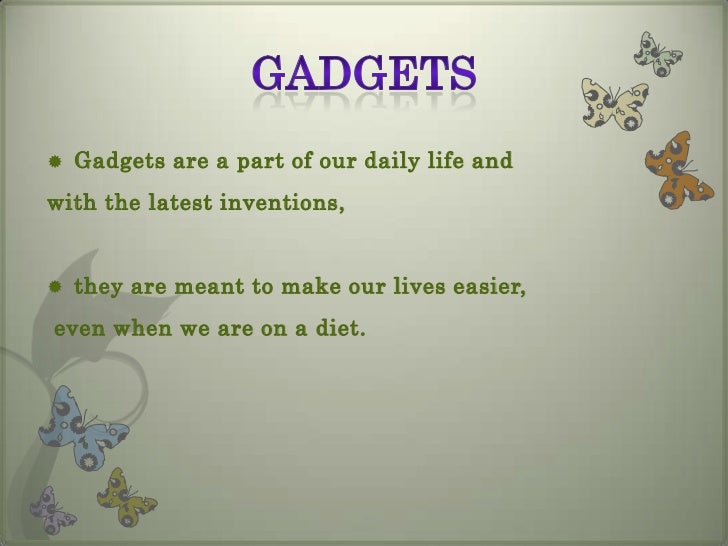 GADGETS

Gadgets are a part of our daily life and with the latest inventions,

they are meant to make our lives easier, even when we are on a diet.